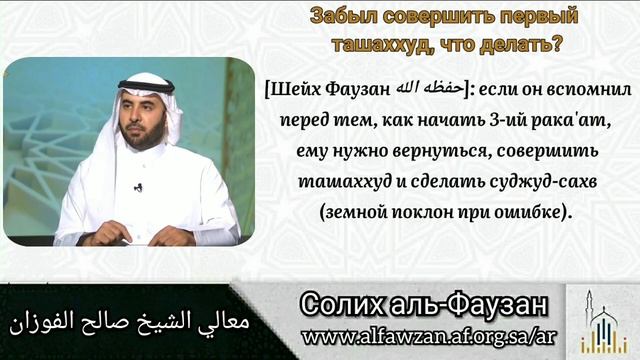 Забыл совершить первый ташаххуд, что делать?

[Шейх Фаузан حفظه الله]: если он вспомнил перед тем, как начать 3-ий рака'ат, ему нужно вернуться, совершить ташаххуд и сделать суджуд-сахв (земной поклон при ошибке).

معالي الشيخ صالح الفوزان

Солих аль-Фаузан
www.alfawzan.af.org.sa/ar